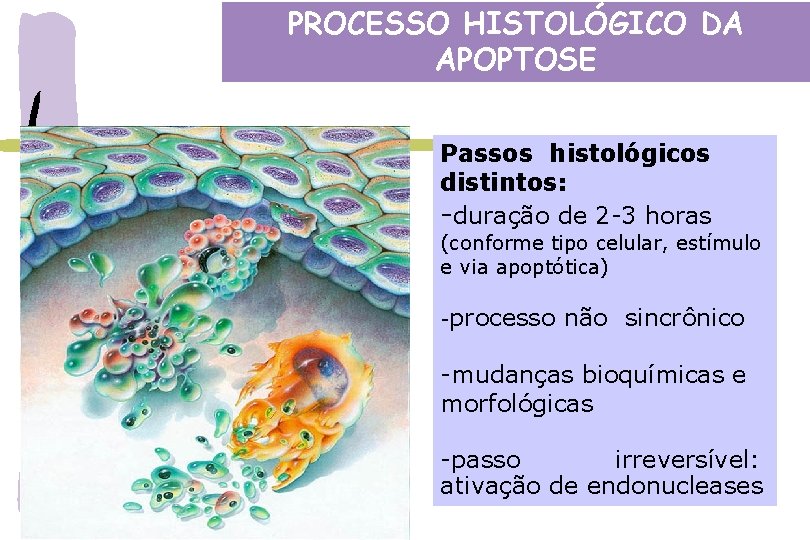 PROCESSO HISTOLÓGICO DA APOPTOSE

Passos histológicos distintos:

-duração de 2-3 horas (conforme tipo celular, estímulo e via apoptótica)

-processo não sincrônico

-mudanças bioquímicas e morfológicas

-passo irreversível: ativação de endonucleases